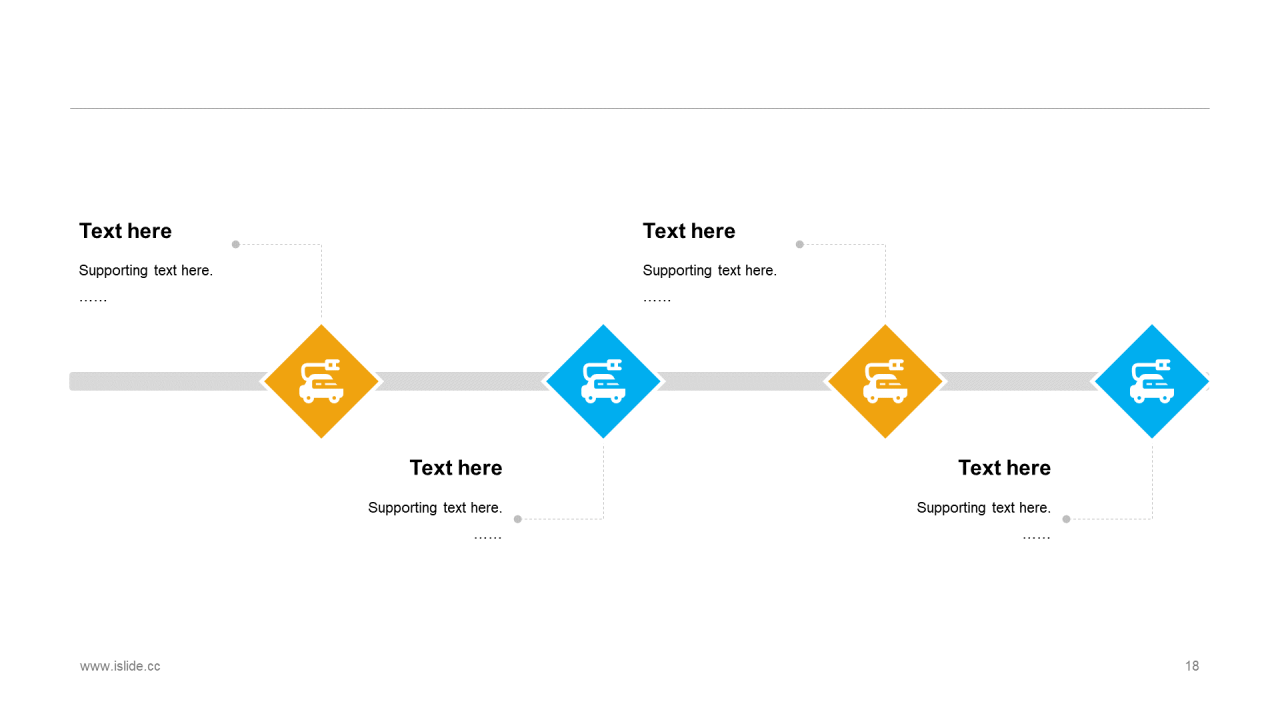 Text here

Supporting text here.

……

Text here

Supporting text here.

……

Text here

Supporting text here.

……

Text here

Supporting text here.

……

www.islide.cc

18